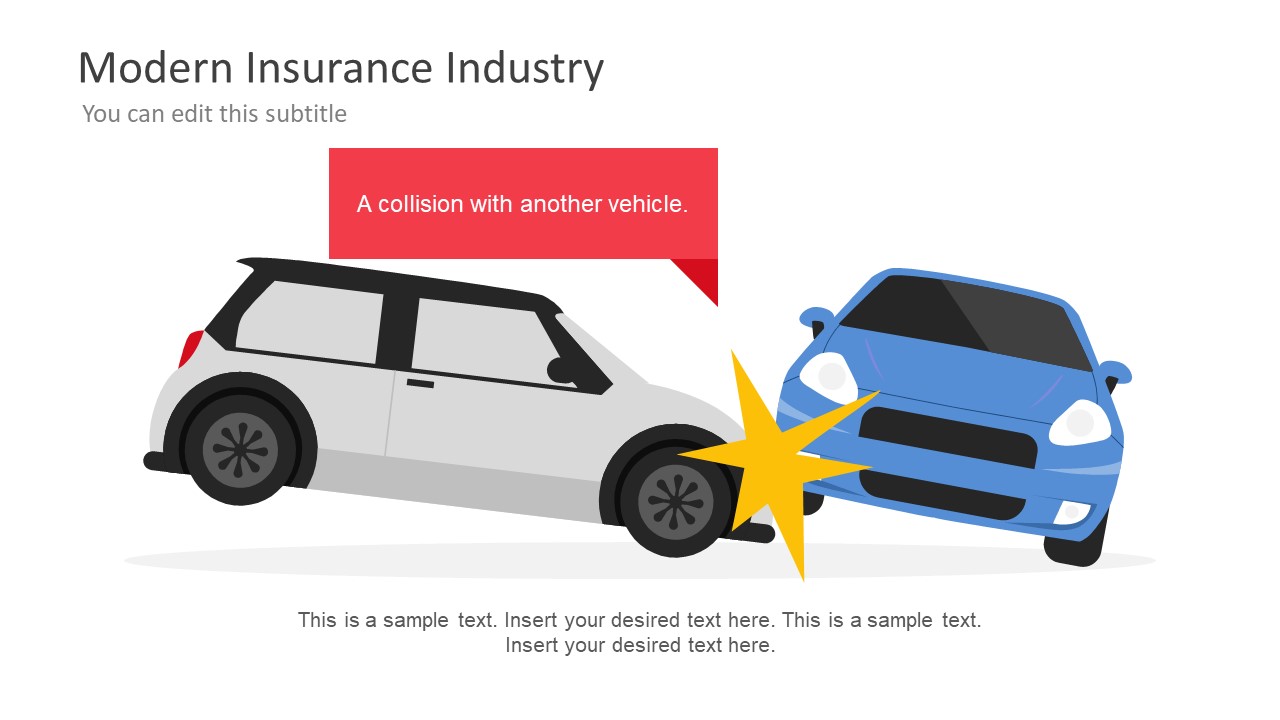 Modern Insurance Industry
You can edit this subtitle

A collision with another vehicle.

This is a sample text. Insert your desired text here. This is a sample text. Insert your desired text here.